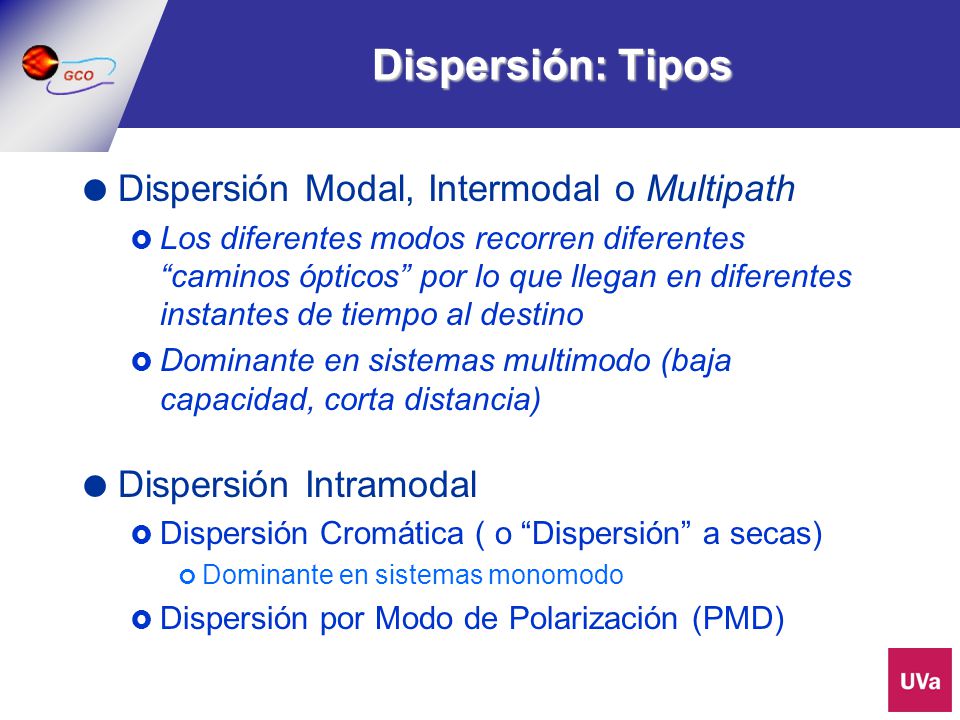 GCO

Dispersión: Tipos

Dispersión Modal, Intermodal o Multipath

Los diferentes modos recorren diferentes “caminos ópticos” por lo que llegan en diferentes instantes de tiempo al destino

Dominante en sistemas multimodo (baja capacidad, corta distancia)

Dispersión Intramodal

Dispersión Cromática ( o “Dispersión” a secas)

Dominante en sistemas monomodo

Dispersión por Modo de Polarización (PMD)

UVa